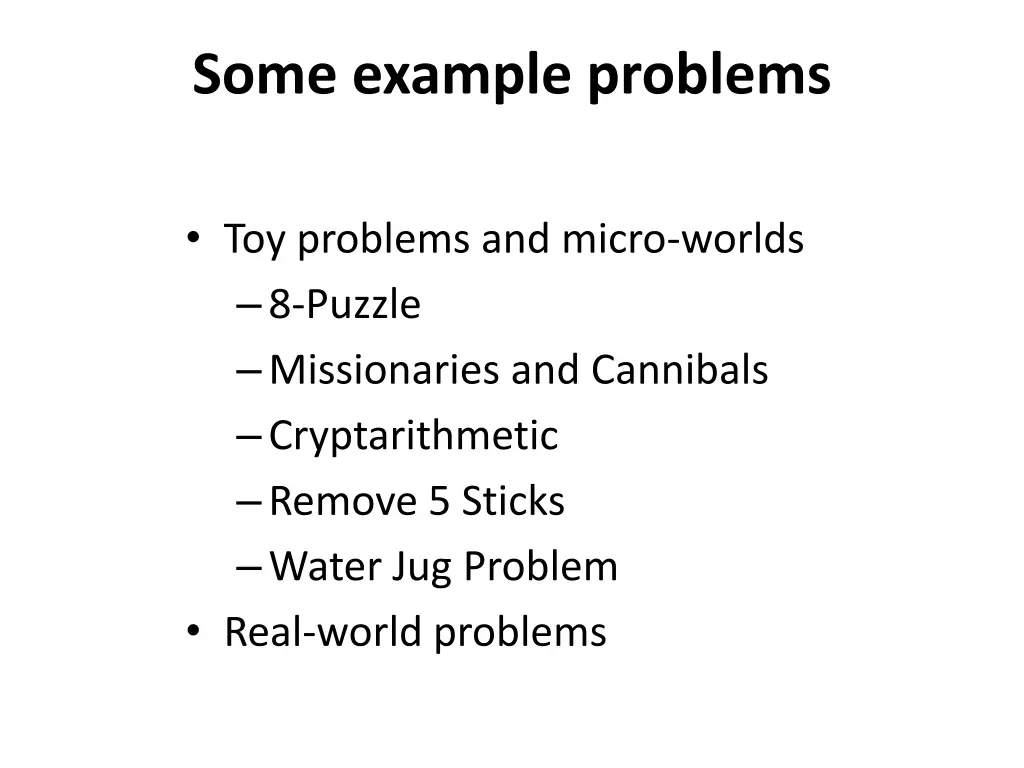 Some example problems

• Toy problems and micro-worlds
– 8-Puzzle
– Missionaries and Cannibals
– Cryptarithmetic
– Remove 5 Sticks
– Water Jug Problem
• Real-world problems